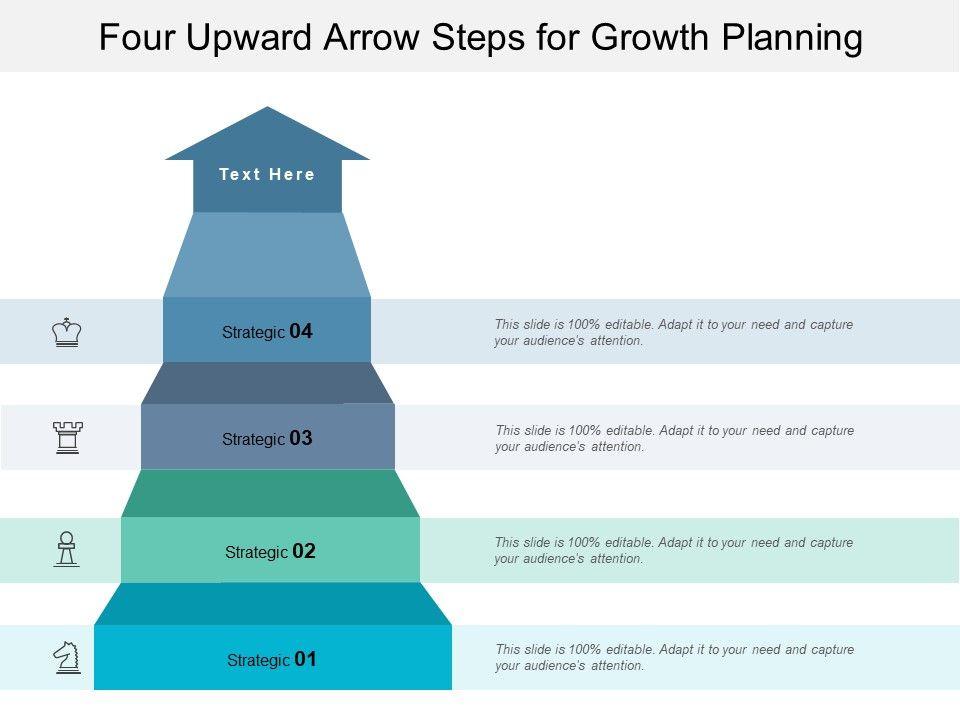 Four Upward Arrow Steps for Growth Planning

Text Here

Strategic 04

This slide is 100% editable. Adapt it to your need and capture your audience's attention.

Strategic 03

This slide is 100% editable. Adapt it to your need and capture your audience's attention.

Strategic 02

This slide is 100% editable. Adapt it to your need and capture your audience's attention.

Strategic 01

This slide is 100% editable. Adapt it to your need and capture your audience's attention.